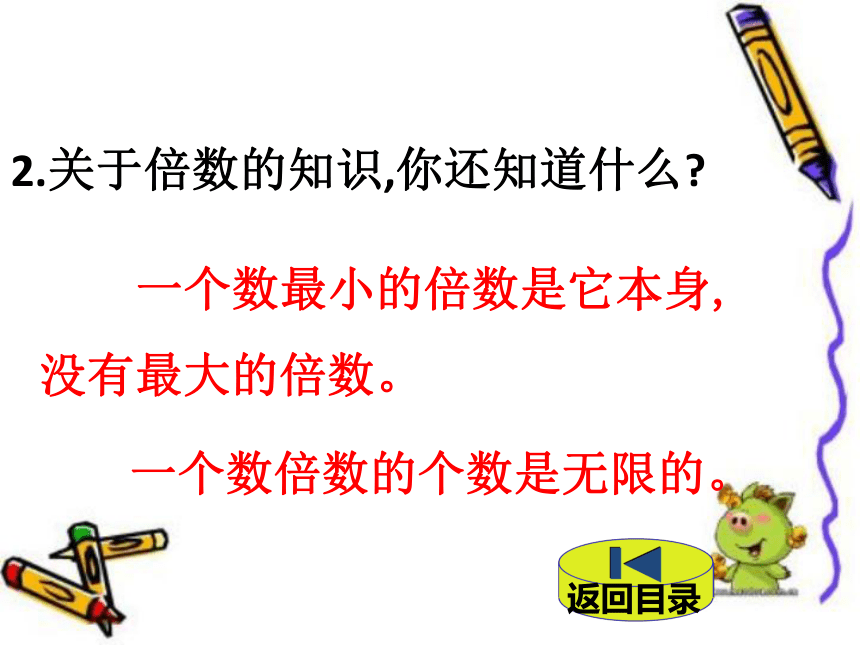 2.关于倍数的知识,你还知道什么?

一个数最小的倍数是它本身,没有最大的倍数。

一个数倍数的个数是无限的。

返回目录